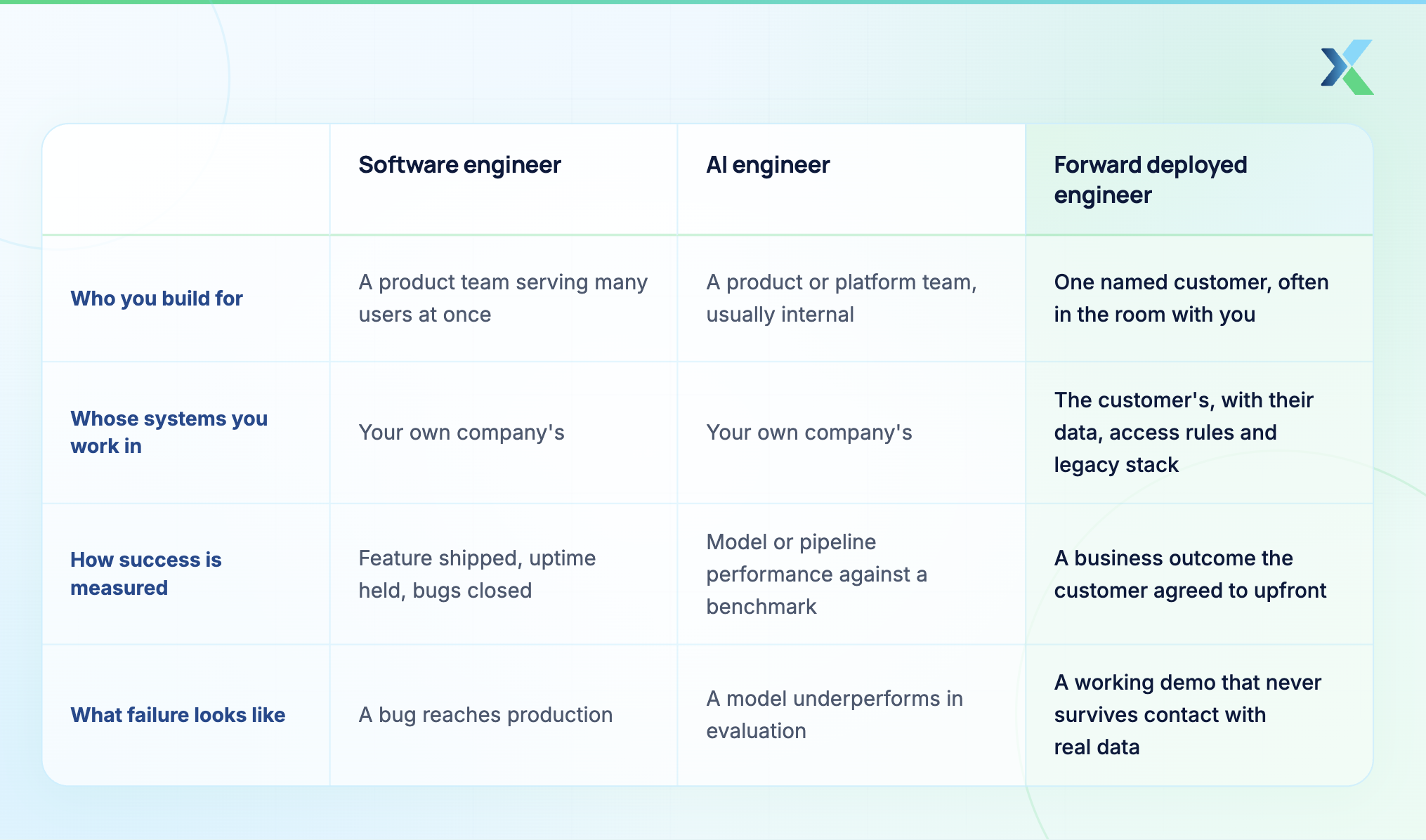 | | Software engineer | AI engineer | Forward deployed engineer |
|---|---|---|---|
| Who you build for | A product team serving many users at once | A product or platform team, usually internal | One named customer, often in the room with you |
| Whose systems you work in | Your own company's | Your own company's | The customer's, with their data, access rules and legacy stack |
| How success is measured | Feature shipped, uptime held, bugs closed | Model or pipeline performance against a benchmark | A business outcome the customer agreed to upfront |
| What failure looks like | A bug reaches production | A model underperforms in evaluation | A working demo that never survives contact with real data |